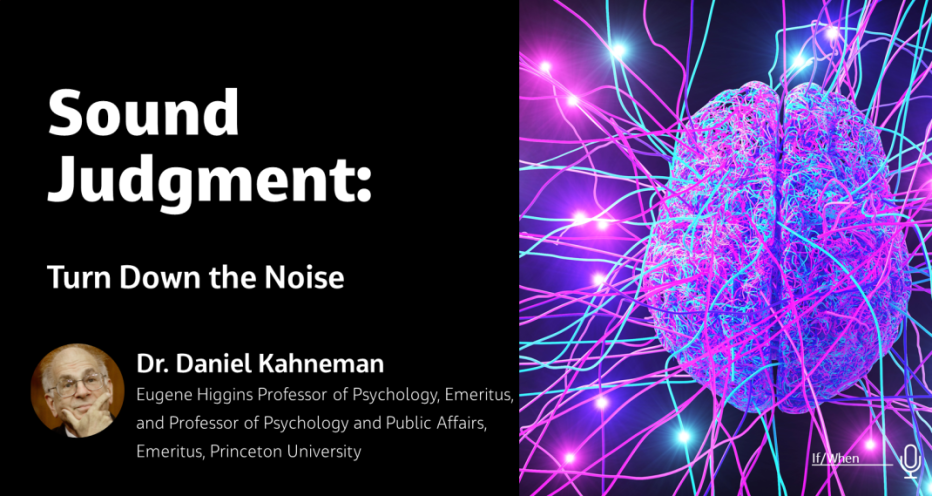 Sound Judgment:

Turn Down the Noise

Dr. Daniel Kahneman
Eugene Higgins Professor of Psychology, Emeritus, and Professor of Psychology and Public Affairs, Emeritus, Princeton University

If/When